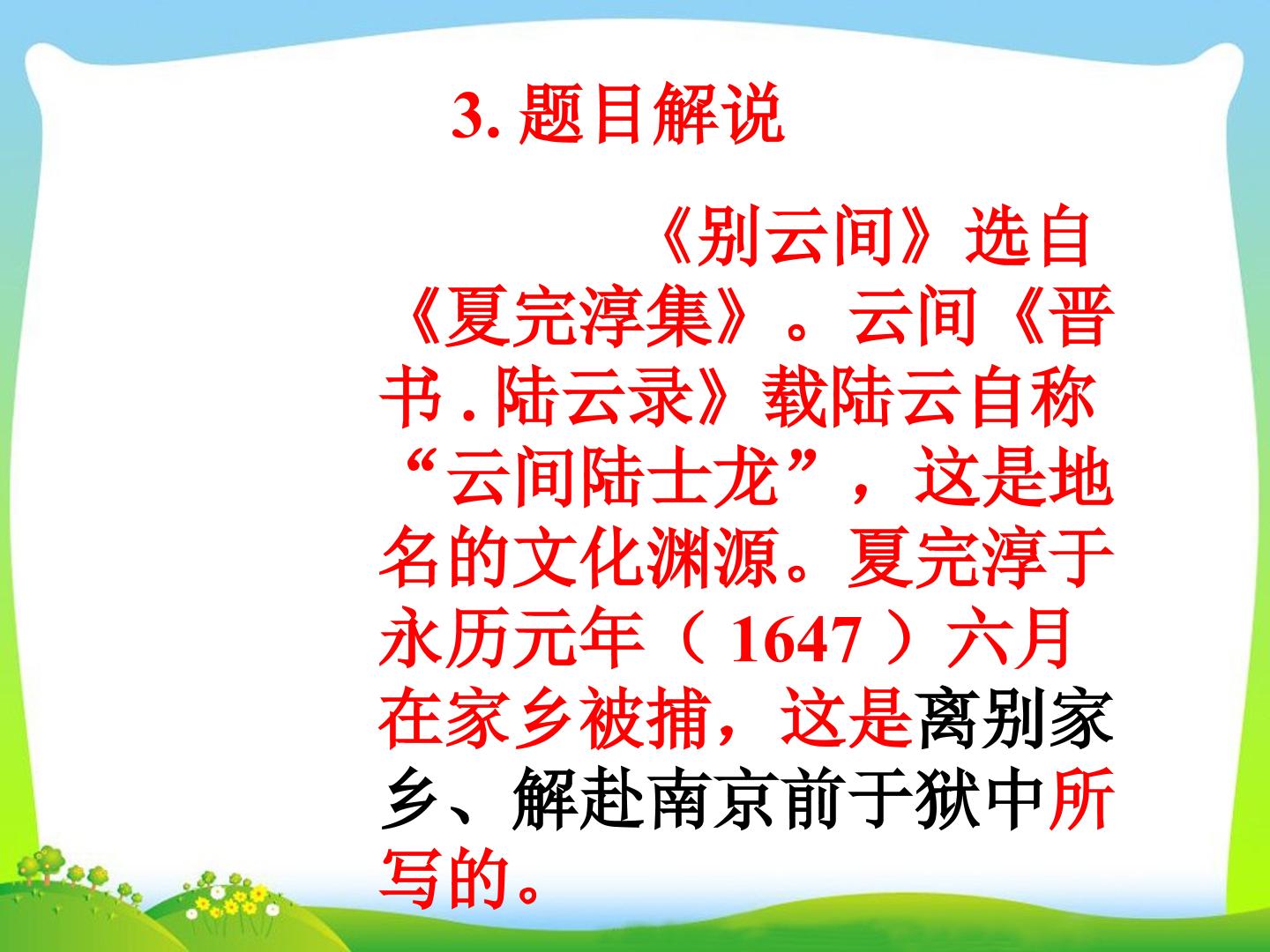 3. 题目解说

《别云间》选自《夏完淳集》。云间《晋书 . 陆云录》载陆云自称“云间陆士龙”，这是地名的文化渊源。夏完淳于永历元年（ 1647 ）六月在家乡被捕，这是离别家乡、解赴南京前于狱中所写的。